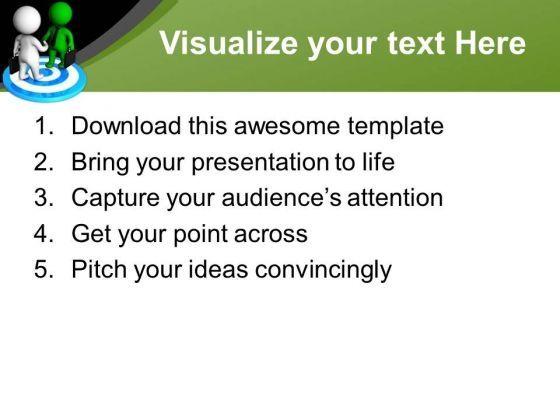 Visualize your text Here

1. Download this awesome template
2. Bring your presentation to life
3. Capture your audience’s attention
4. Get your point across
5. Pitch your ideas convincingly